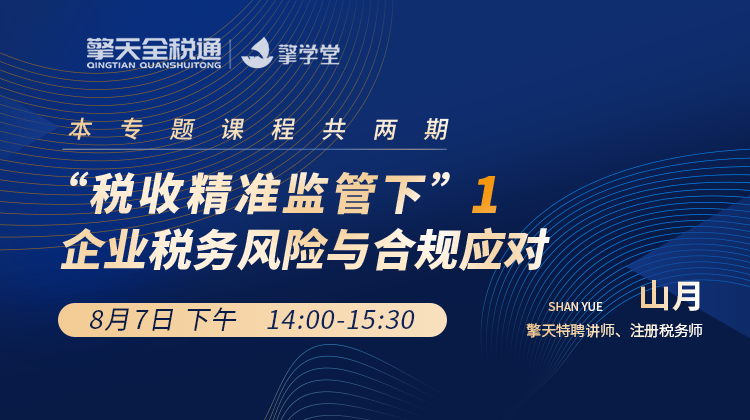 擎天全税通
QINGTIAN QUANSHUITONG
擎学堂

本专题课程共两期

“税收精准监管下”1
企业税务风险与合规应对

8月7日 下午 14:00-15:30

SHAN YUE
山月
擎天特聘讲师、注册税务师